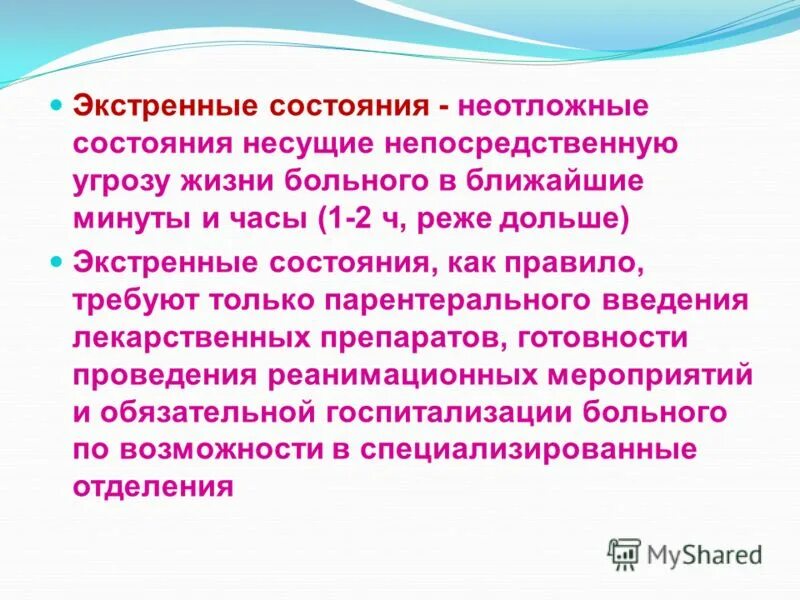 Экстренные состояния - неотложные состояния несущие непосредственную угрозу жизни больного в ближайшие минуты и часы (1-2 ч, реже дольше)

Экстренные состояния, как правило, требуют только парентерального введения лекарственных препаратов, готовности проведения реанимационных мероприятий и обязательной госпитализации больного по возможности в специализированные отделения

MyShared